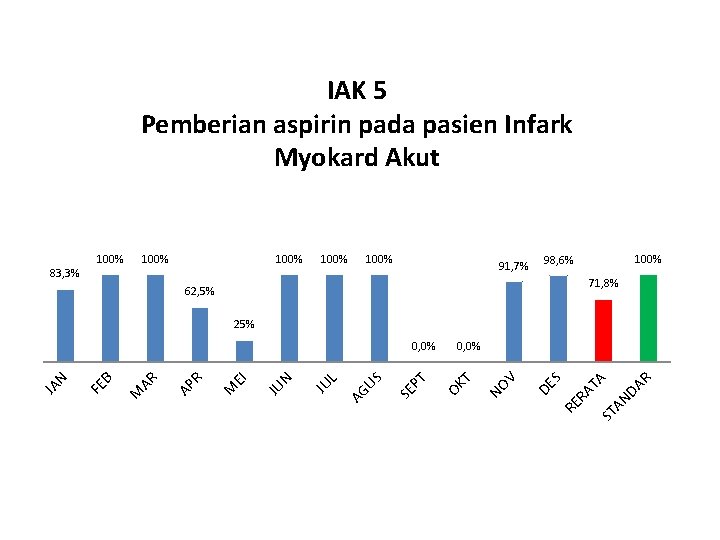 IAK 5
Pemberian aspirin pada pasien Infark Myokard Akut

83,3%
100%
100%
62,5%
25%
100%
100%
100%
0,0%
0,0%
91,7%
98,6%
71,8%
100%

JAN
FEB
MAR
APR
MEI
JUN
JUL
AGUS
SEPT
OKT
NOV
DES
RERATA
STANDAR